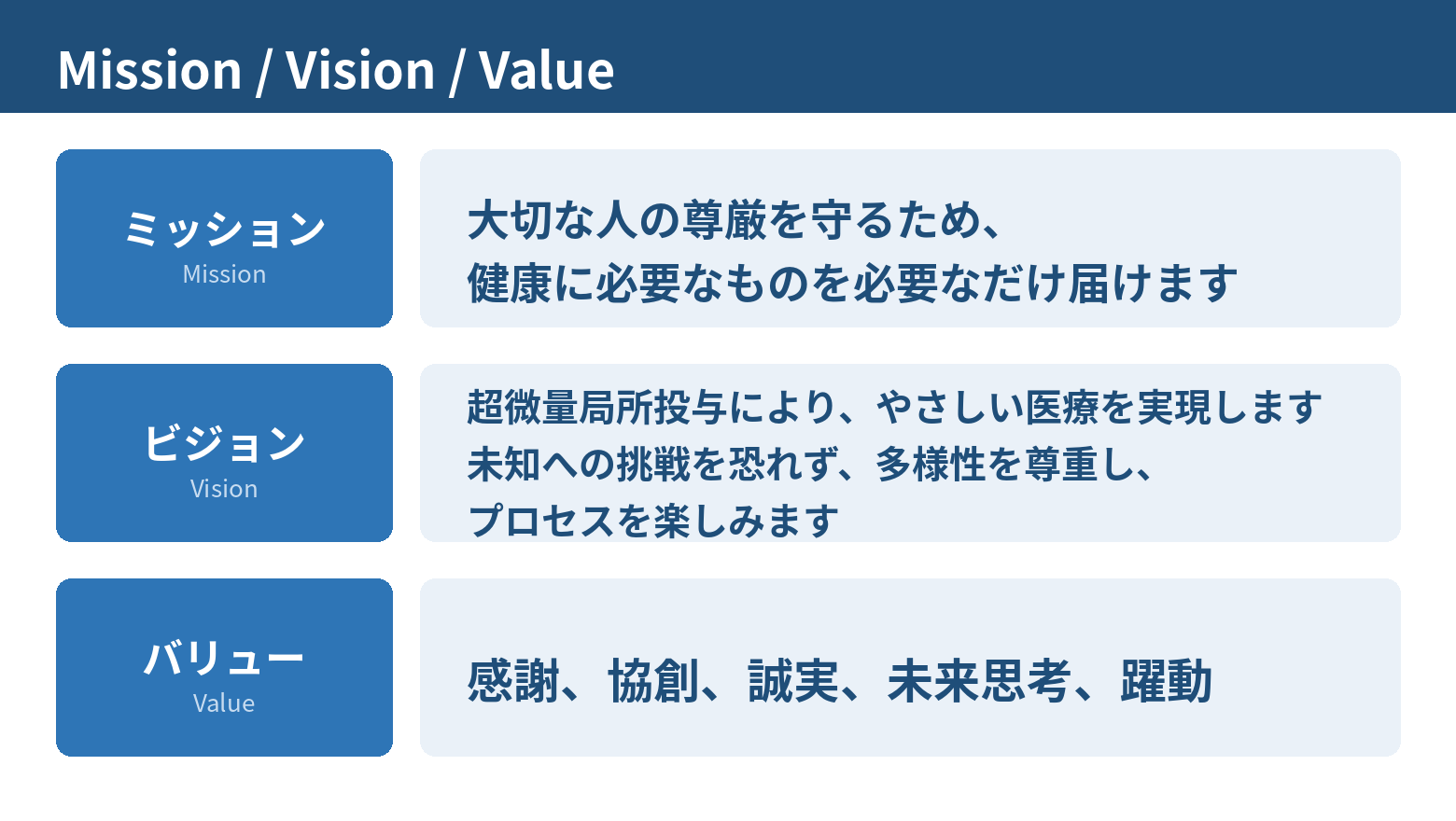 Mission / Vision / Value

ミッション
Mission

大切な人の尊厳を守るため、
健康に必要なものを必要なだけ届けます

ビジョン
Vision

超微量局所投与により、やさしい医療を実現します
未知への挑戦を恐れず、多様性を尊重し、
プロセスを楽しみます

バリュー
Value

感謝、協創、誠実、未来思考、躍動